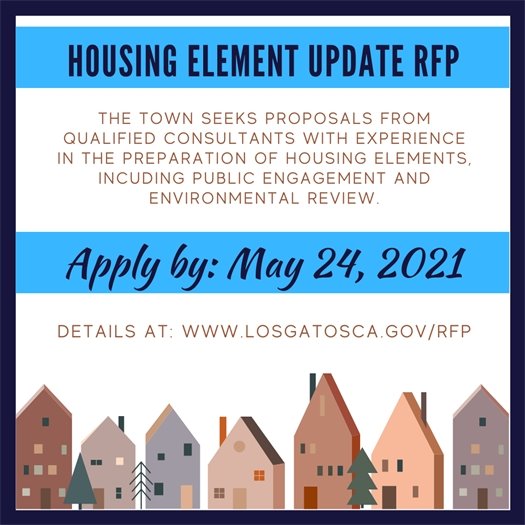 HOUSING ELEMENT UPDATE RFP

THE TOWN SEEKS PROPOSALS FROM QUALIFIED CONSULTANTS WITH EXPERIENCE IN THE PREPARATION OF HOUSING ELEMENTS, INCUDING PUBLIC ENGAGEMENT AND ENVIRONMENTAL REVIEW.

Apply by: May 24, 2021

DETAILS AT: WWW.LOSGATOSCA.GOV/RFP